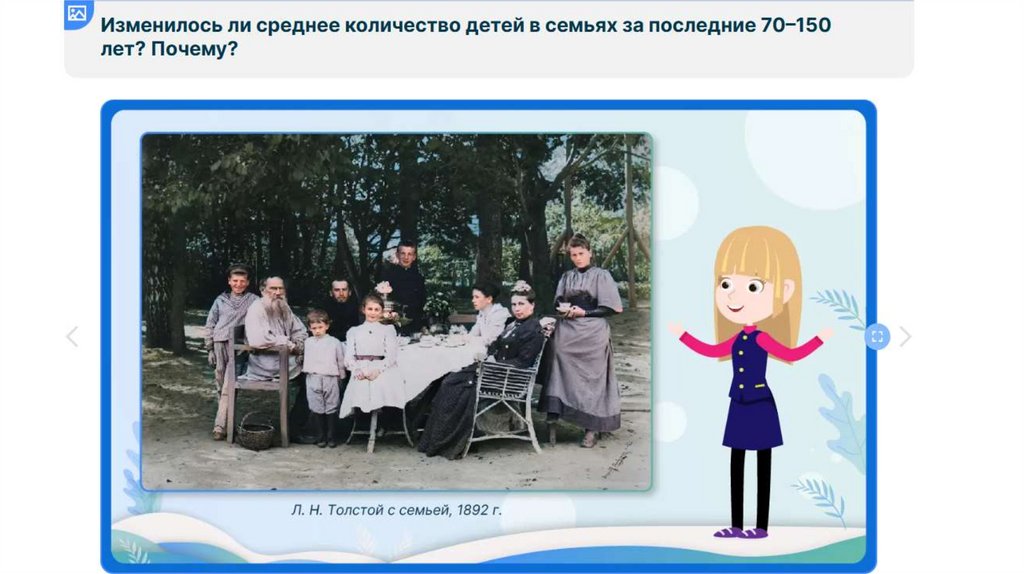 Изменилось ли среднее количество детей в семьях за последние 70–150 лет? Почему?

Л. Н. Толстой с семьей, 1892 г.